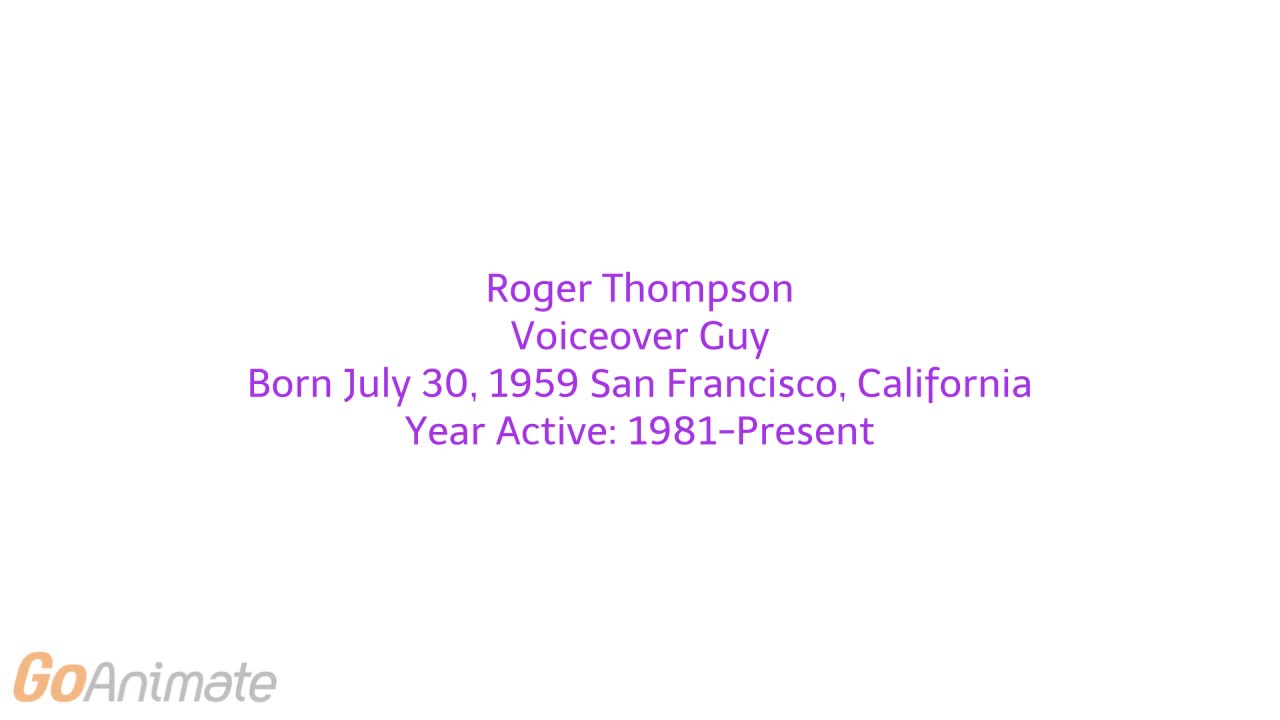 Roger Thompson
Voiceover Guy
Born July 30, 1959 San Francisco, California
Year Active: 1981-Present

GoAnimate